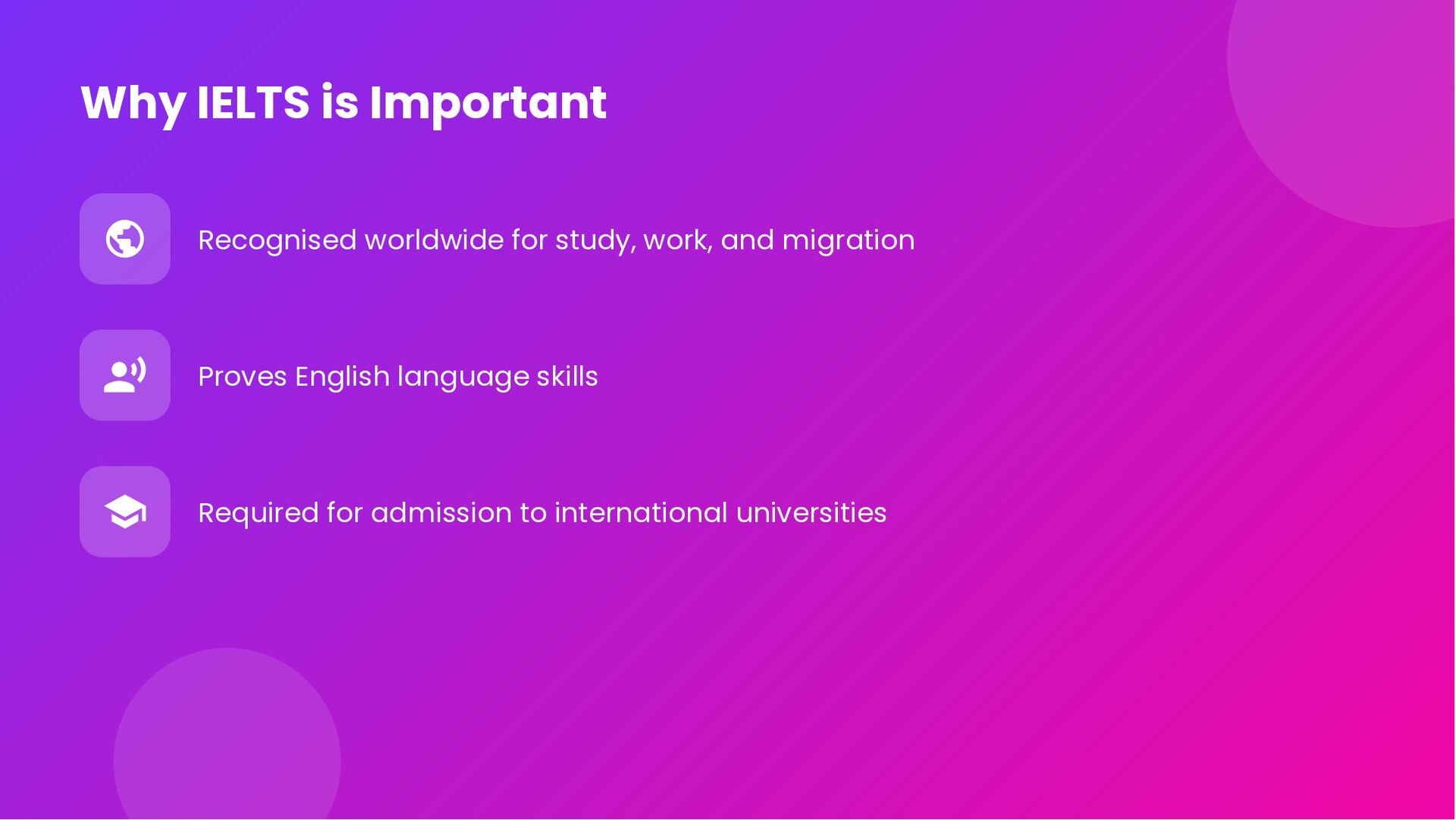 Why IELTS is Important

Recognised worldwide for study, work, and migration

Proves English language skills

Required for admission to international universities